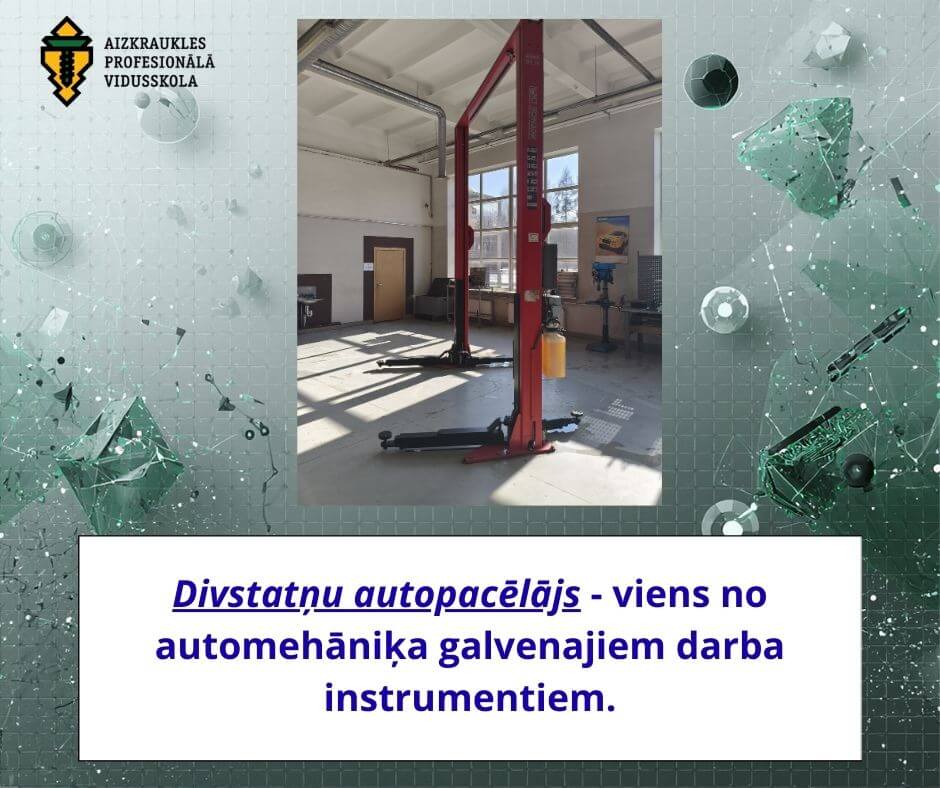 AIZKRAUKLES
PROFESIONĀLĀ
VIDUSSKOLA

Divstatņu autopacēlājs - viens no automehāniķa galvenajiem darba instrumentiem.